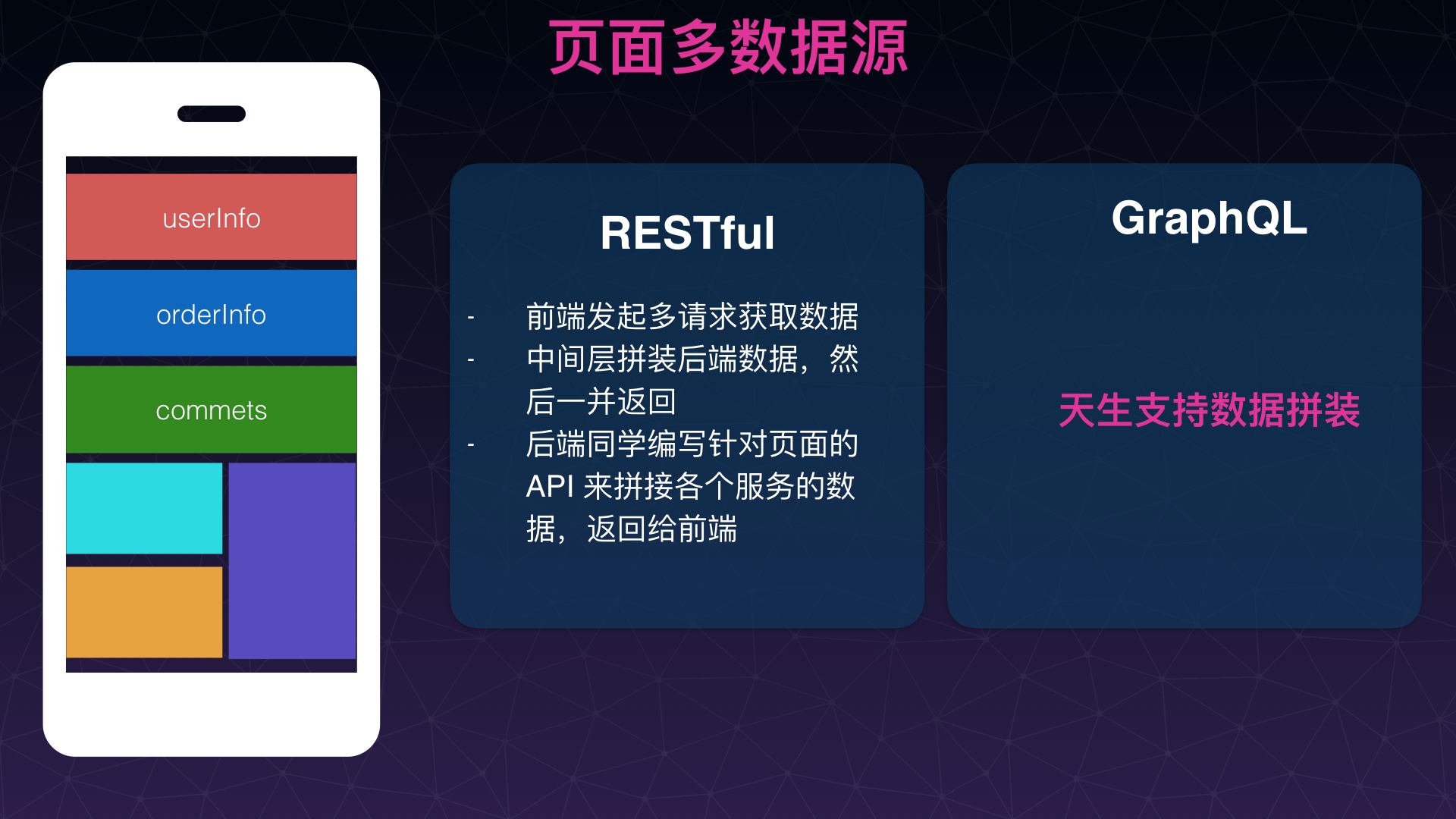 页面多数据源

userInfo

orderInfo

commets

RESTful

- 前端发起多请求获取数据
- 中间层拼装后端数据，然后一并返回
- 后端同学编写针对页面的 API 来拼接各个服务的数据，返回给前端

GraphQL

天生支持数据拼装